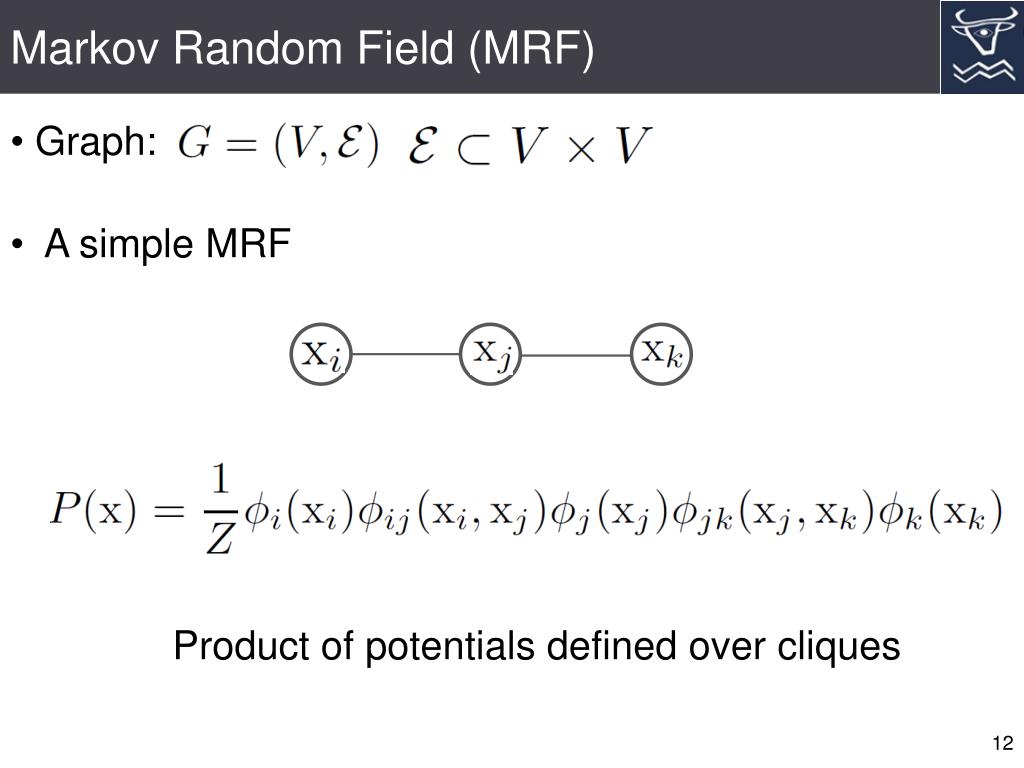 Markov Random Field (MRF)

• Graph: $G = (V, \mathcal{E})$ $\mathcal{E} \subset V \times V$

• A simple MRF

$\mathrm{x}_i$ $\mathrm{x}_j$ $\mathrm{x}_k$

$P(\mathrm{x}) = \frac{1}{Z}\phi_i(\mathrm{x}_i)\phi_{ij}(\mathrm{x}_i, \mathrm{x}_j)\phi_j(\mathrm{x}_j)\phi_{jk}(\mathrm{x}_j, \mathrm{x}_k)\phi_k(\mathrm{x}_k)$

Product of potentials defined over cliques

12